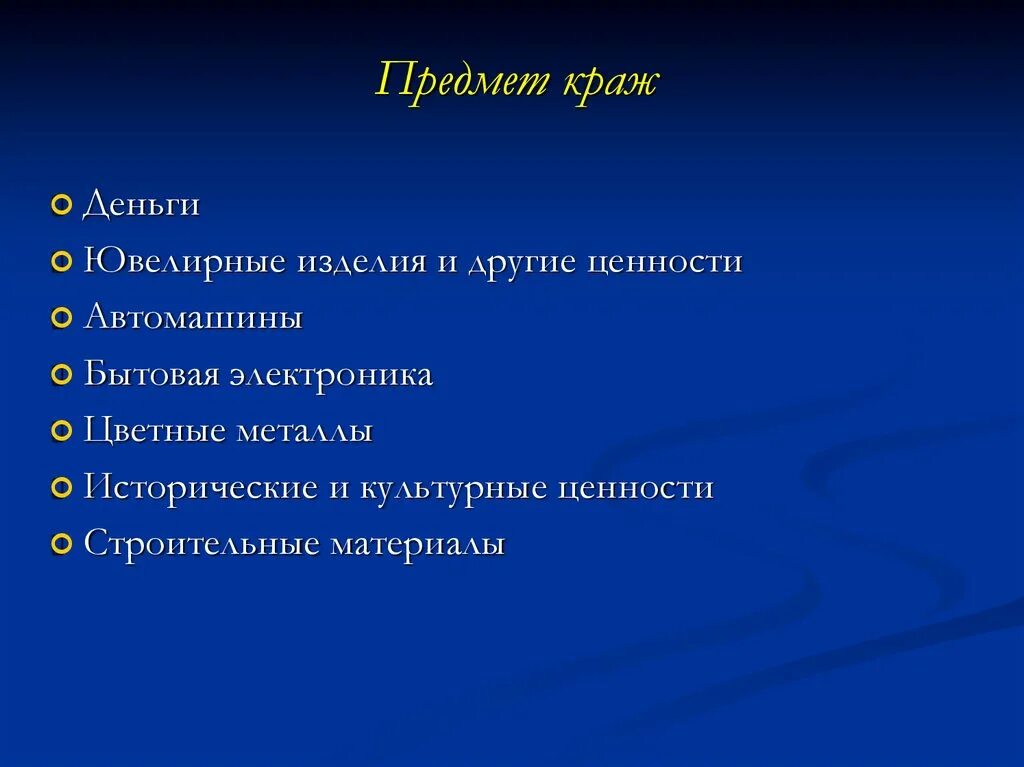 Предмет краж

Деньги
Ювелирные изделия и другие ценности
Автомашины
Бытовая электроника
Цветные металлы
Исторические и культурные ценности
Строительные материалы